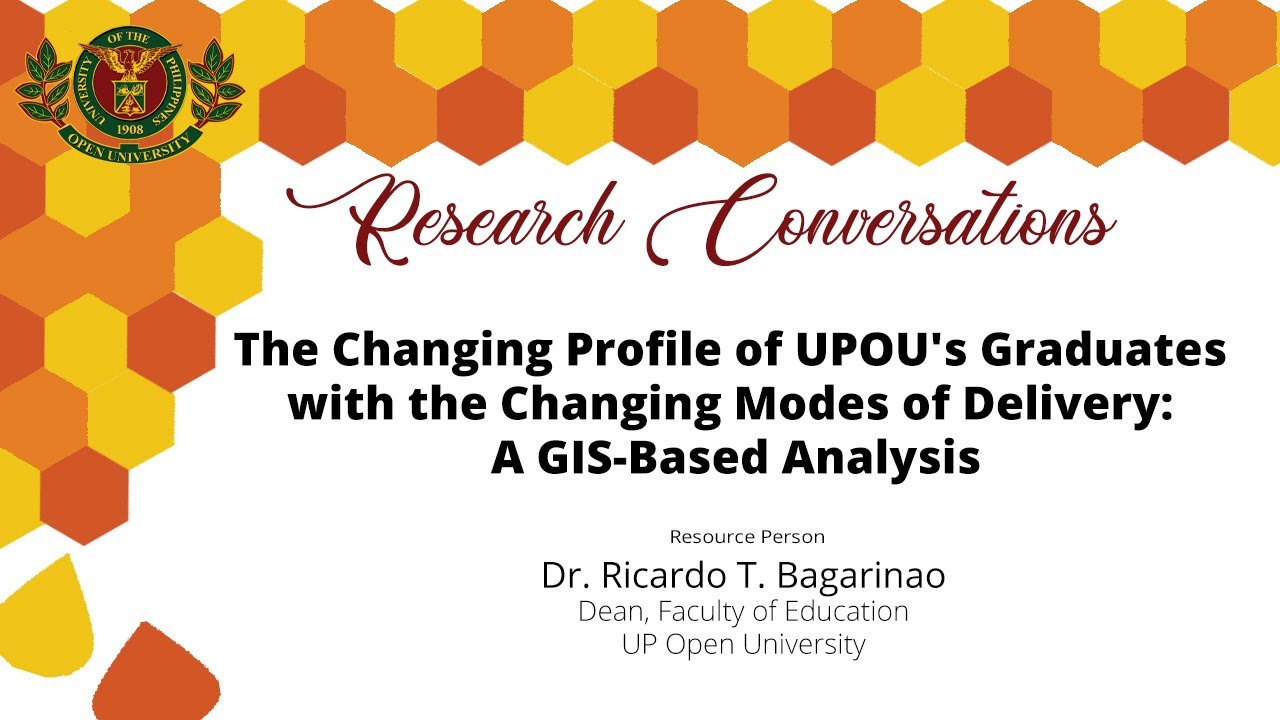 UNIVERSITY OF THE PHILIPPINES
1908
OPEN UNIVERSITY

Research Conversations

The Changing Profile of UPOU's Graduates with the Changing Modes of Delivery: A GIS-Based Analysis

Resource Person
Dr. Ricardo T. Bagarinao
Dean, Faculty of Education
UP Open University